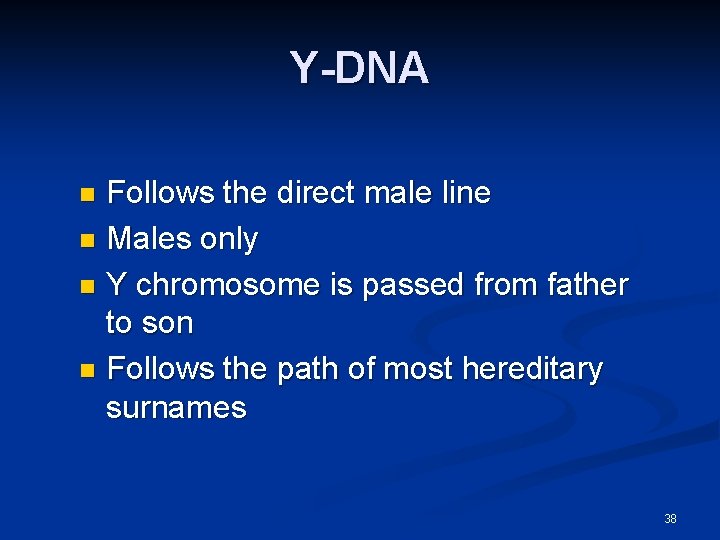 Y-DNA

- Follows the direct male line
- Males only
- Y chromosome is passed from father to son
- Follows the path of most hereditary surnames

38